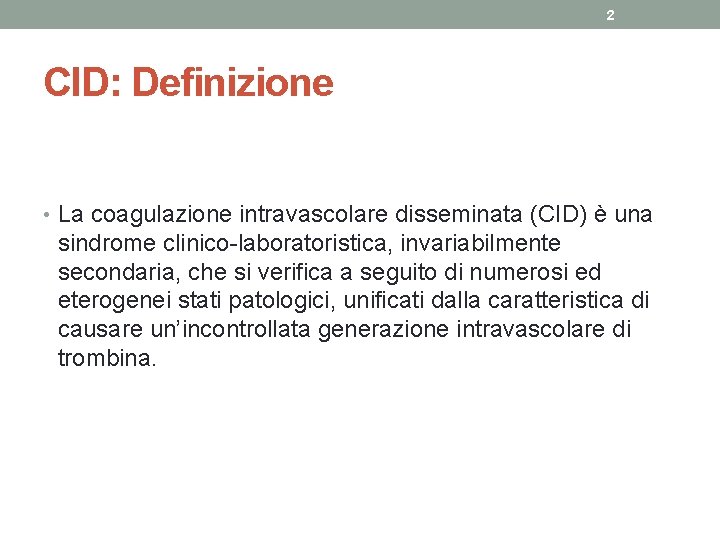 2

CID: Definizione

• La coagulazione intravascolare disseminata (CID) è una sindrome clinico-laboratoristica, invariabilmente secondaria, che si verifica a seguito di numerosi ed eterogenei stati patologici, unificati dalla caratteristica di causare un'incontrollata generazione intravascolare di trombina.